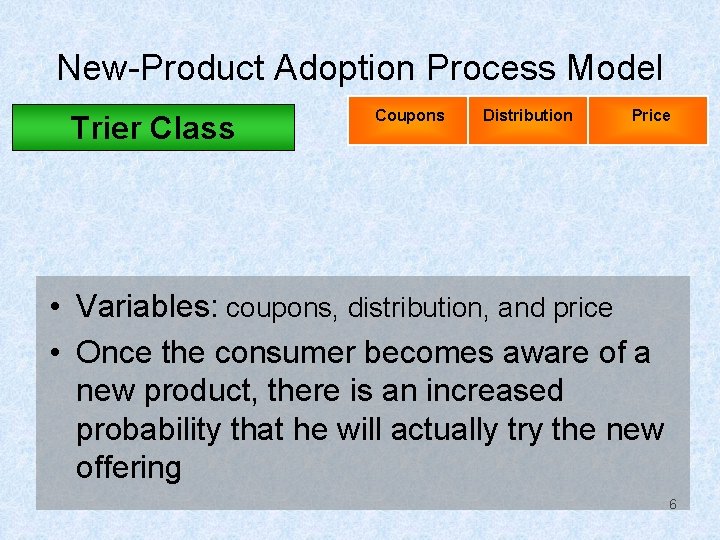 New-Product Adoption Process Model

Trier Class

Coupons

Distribution

Price

• Variables: coupons, distribution, and price
• Once the consumer becomes aware of a new product, there is an increased probability that he will actually try the new offering

6